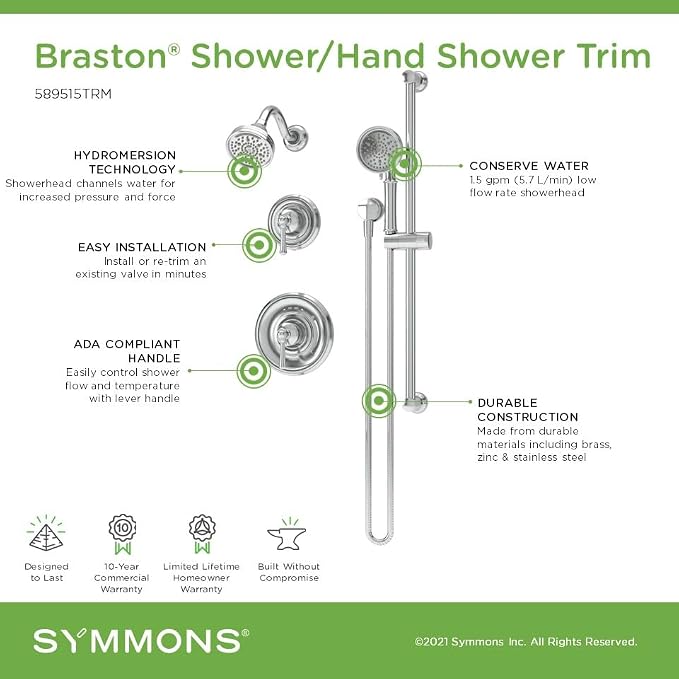 Braston® Shower/Hand Shower Trim

589515TRM

HYDROMERSION TECHNOLOGY
Showerhead channels water for increased pressure and force

EASY INSTALLATION
Install or re-trim an existing valve in minutes

ADA COMPLIANT HANDLE
Easily control shower flow and temperature with lever handle

CONSERVE WATER
1.5 gpm (5.7 L/min) low flow rate showerhead

DURABLE CONSTRUCTION
Made from durable materials including brass, zinc & stainless steel

10

Designed to Last

10-Year Commercial Warranty

Limited Lifetime Homeowner Warranty

Built Without Compromise

SYMMONS®

©2021 Symmons Inc. All Rights Reserved.